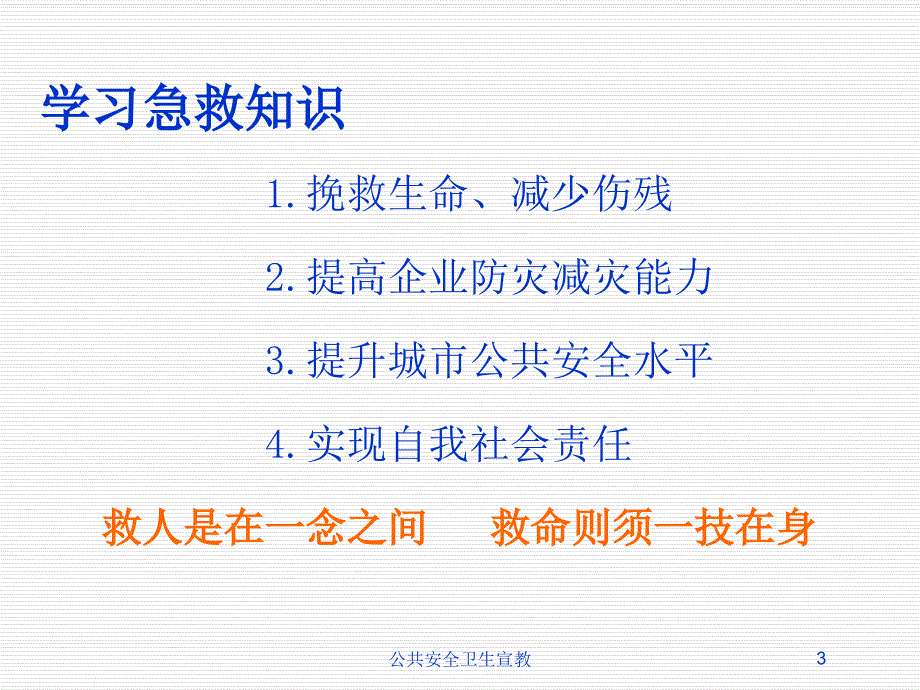 学习急救知识

1.挽救生命、减少伤残

2.提高企业防灾减灾能力

3.提升城市公共安全水平

4.实现自我社会责任

救人是在一念之间　救命则须一技在身

公共安全卫生宣教

3